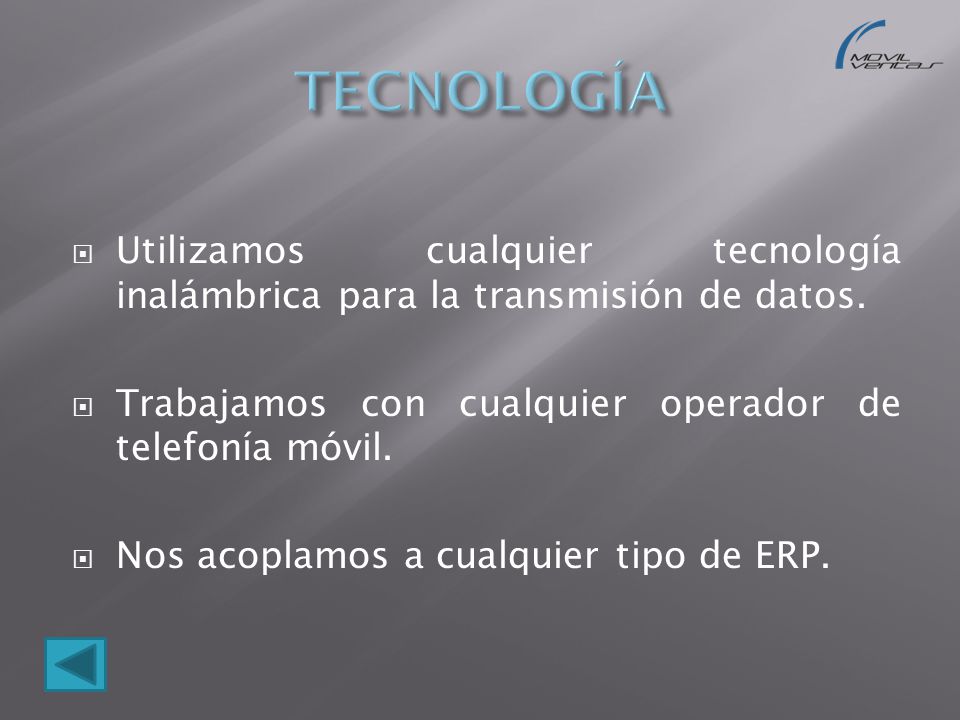 MOVIL ventas

TECNOLOGÍA

Utilizamos cualquier tecnología inalámbrica para la transmisión de datos.

Trabajamos con cualquier operador de telefonía móvil.

Nos acoplamos a cualquier tipo de ERP.